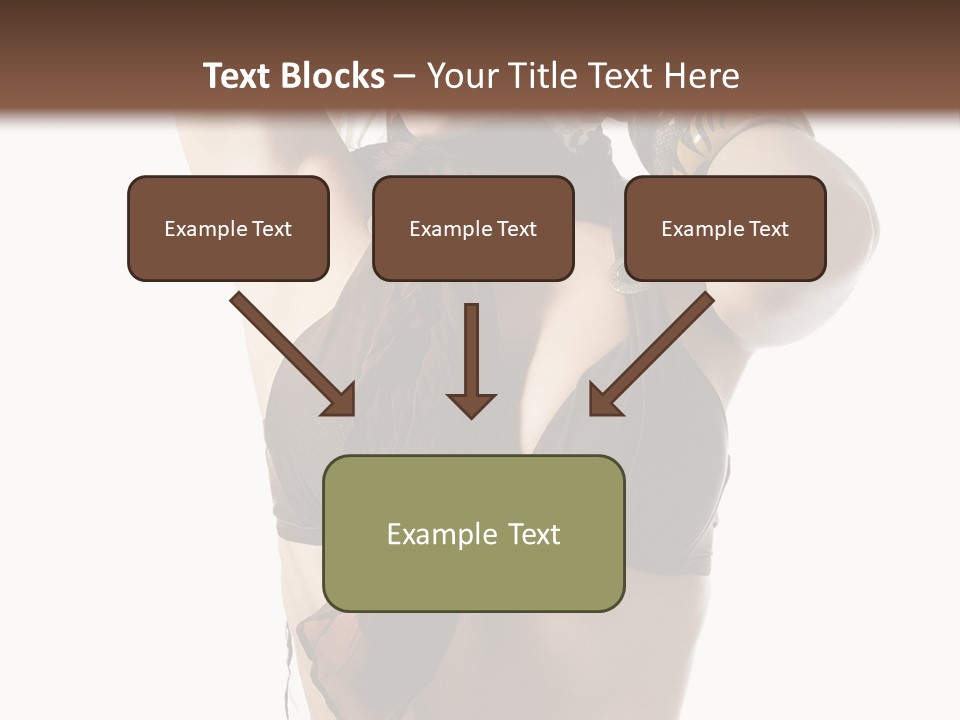 Text Blocks – Your Title Text Here

Example Text

Example Text

Example Text

Example Text